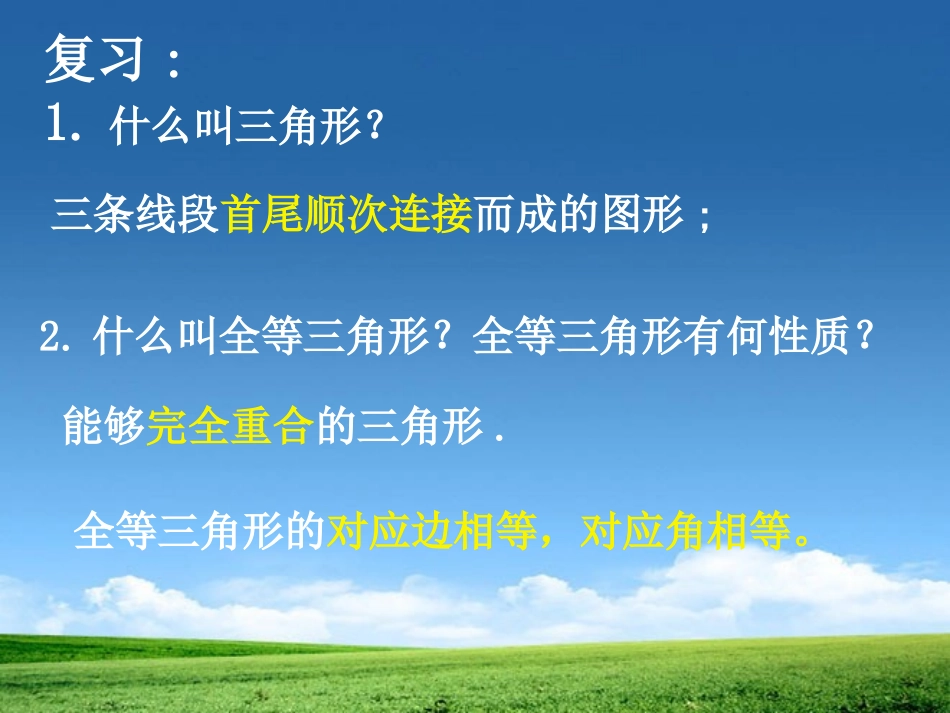 复习：
1. 什么叫三角形？

三条线段首尾顺次连接而成的图形；

2. 什么叫全等三角形？全等三角形有何性质？

能够完全重合的三角形 .

全等三角形的对应边相等，对应角相等。